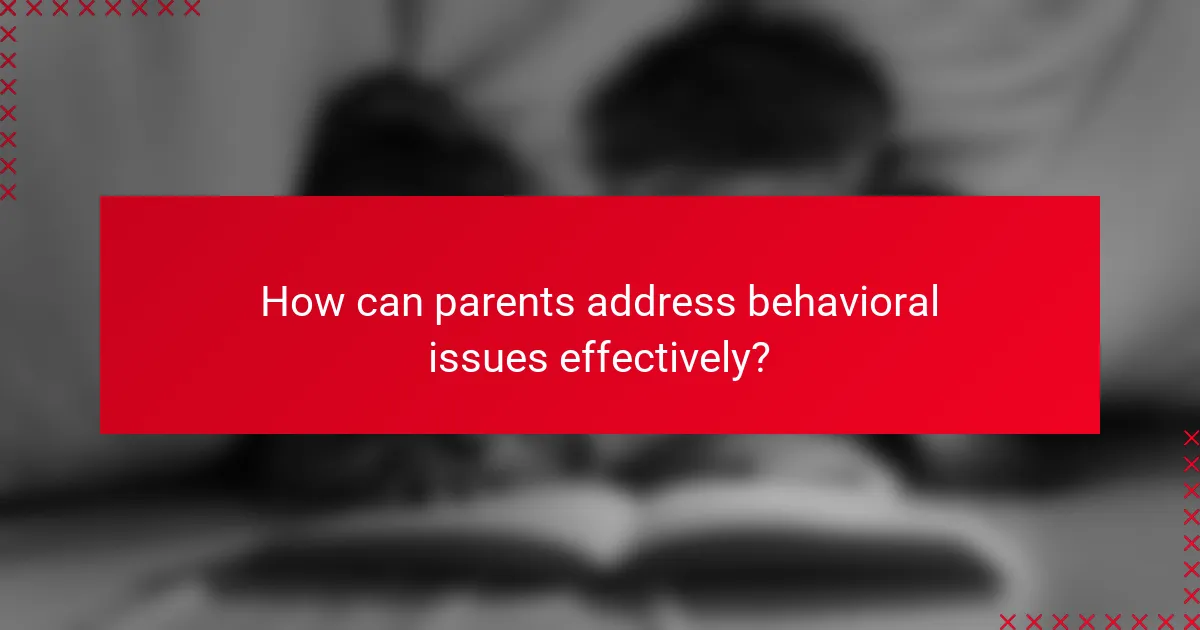 How can parents address behavioral issues effectively?